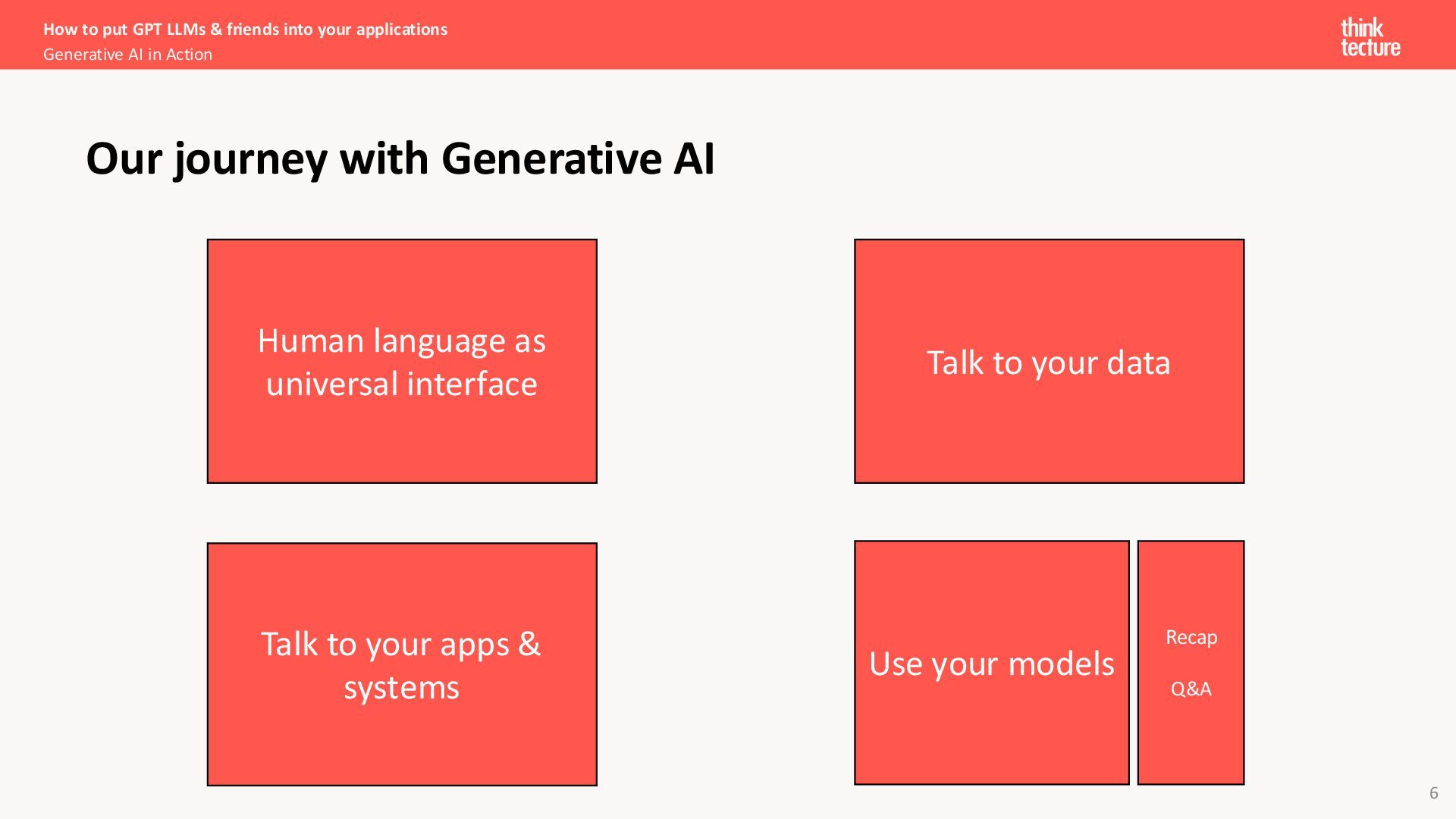 How to put GPT LLMs & friends into your applications
Generative AI in Action

think tecture

Our journey with Generative AI

Human language as universal interface

Talk to your data

Talk to your apps & systems

Use your models

Recap

Q&A

6